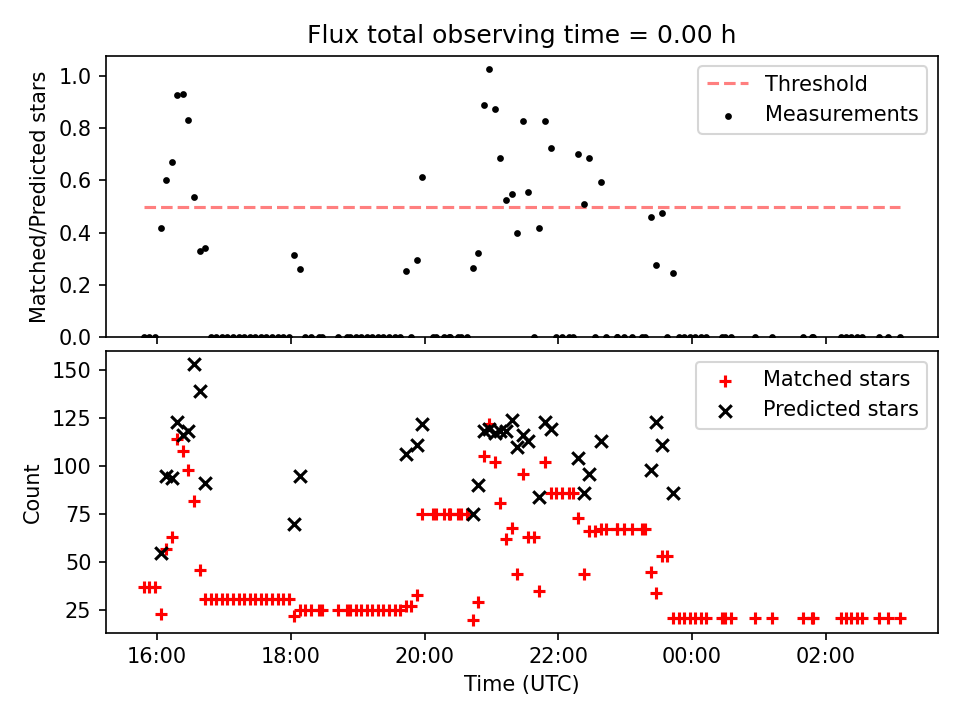 Flux total observing time = 0.00 h

Matched/Predicted stars

1.0
0.8
0.6
0.4
0.2
0.0

Threshold
Measurements

Count

150
125
100
75
50
25

Matched stars
Predicted stars

16:00
18:00
20:00
22:00
00:00
02:00

Time (UTC)